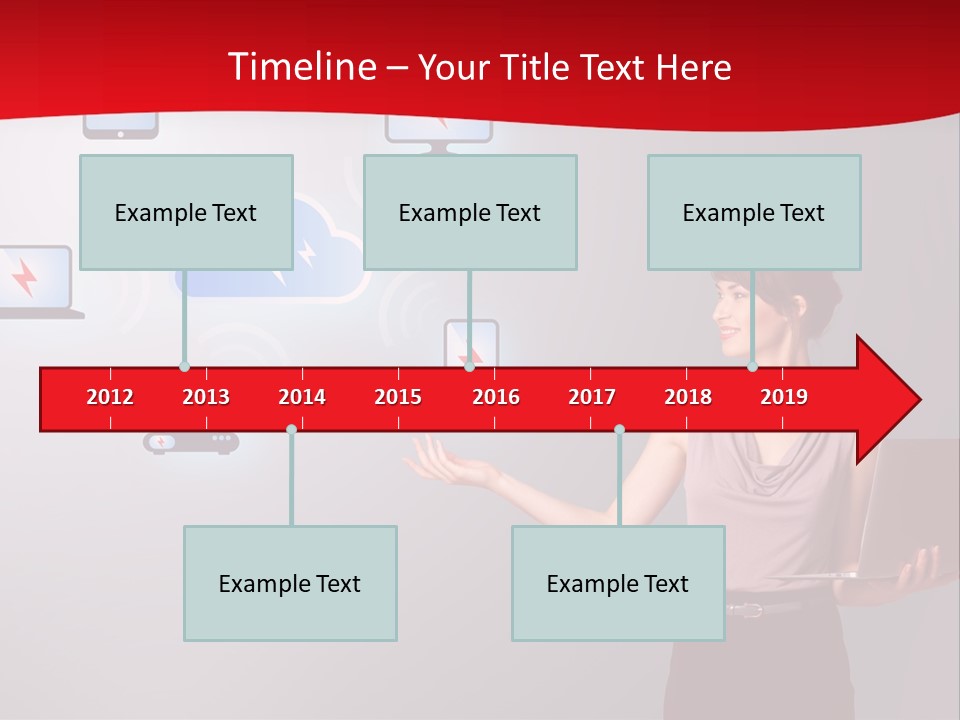 Timeline – Your Title Text Here

Example Text

Example Text

Example Text

2012 2013 2014 2015 2016 2017 2018 2019

Example Text

Example Text